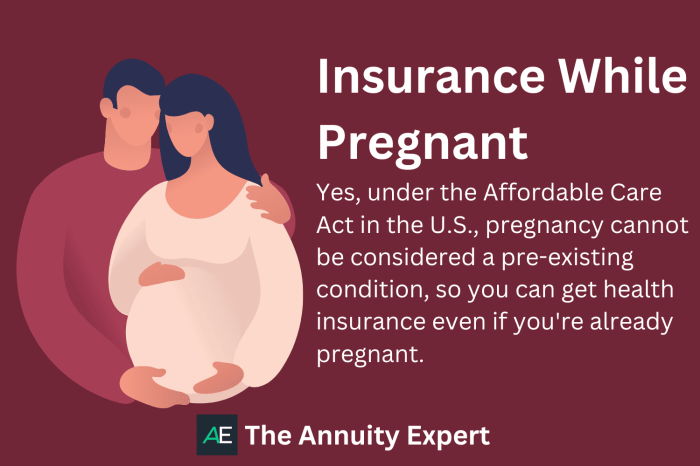 Insurance While Pregnant

Yes, under the Affordable Care Act in the U.S., pregnancy cannot be considered a pre-existing condition, so you can get health insurance even if you're already pregnant.

AE The Annuity Expert